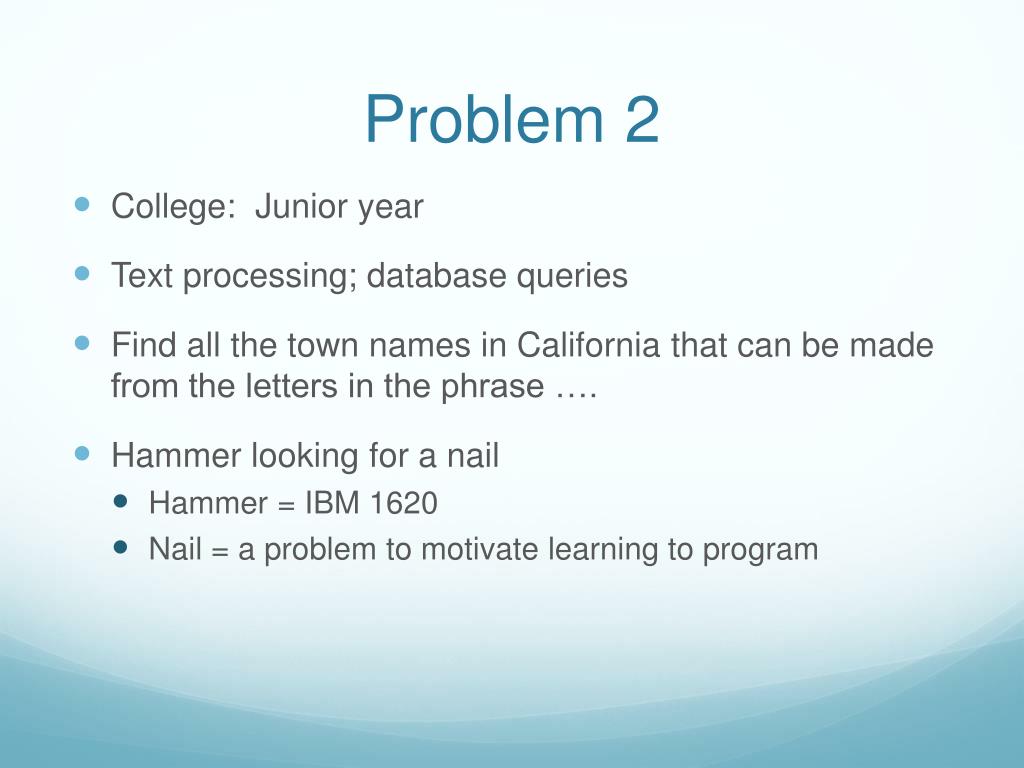 Problem 2

- College:  Junior year
- Text processing; database queries
- Find all the town names in California that can be made from the letters in the phrase ….
- Hammer looking for a nail
  - Hammer = IBM 1620
  - Nail = a problem to motivate learning to program